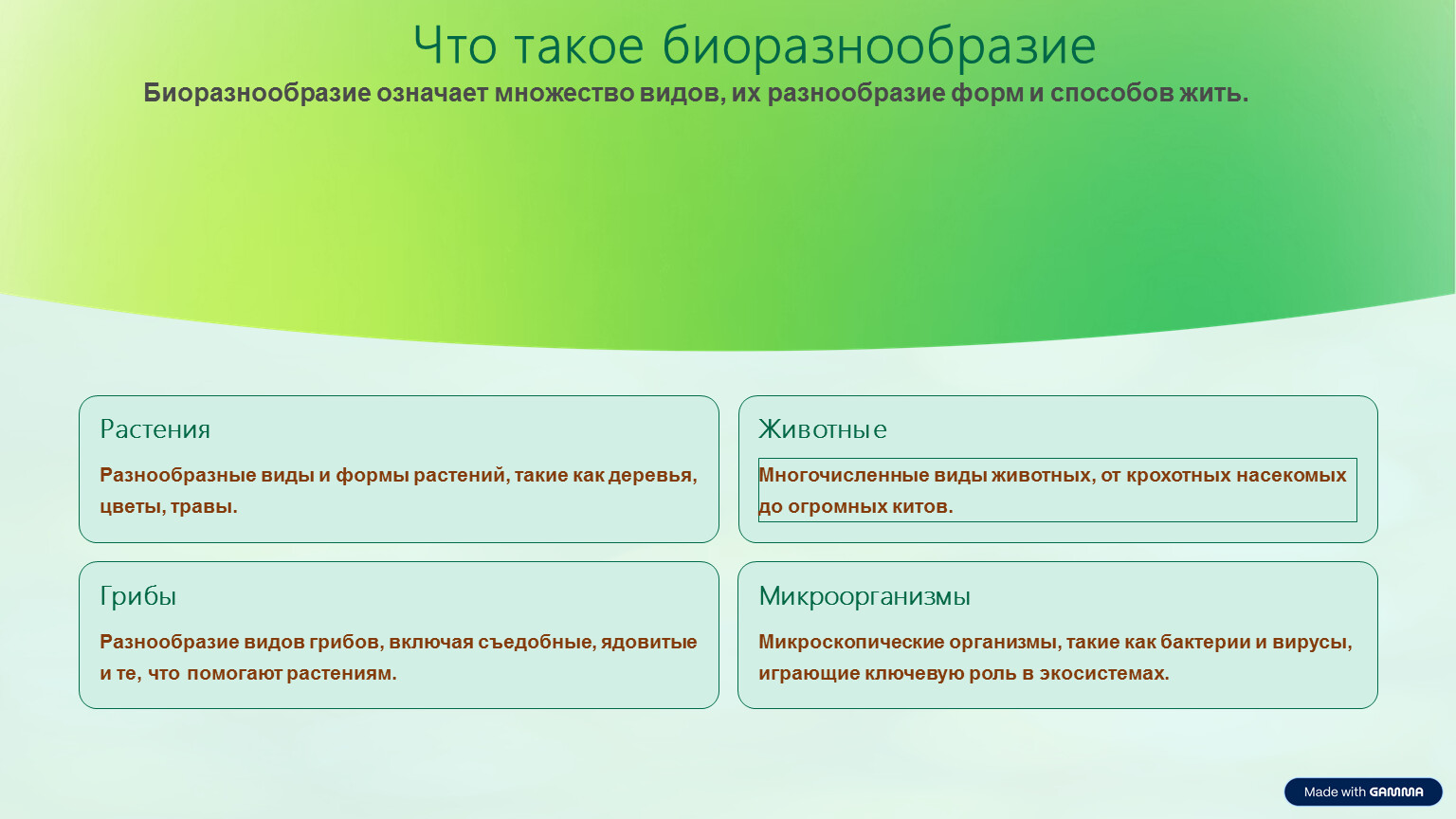 Что такое биоразнообразие

Биоразнообразие означает множество видов, их разнообразие форм и способов жить.

Растения

Разнообразные виды и формы растений, такие как деревья, цветы, травы.

Животные

Многочисленные виды животных, от крохотных насекомых до огромных китов.

Грибы

Разнообразие видов грибов, включая съедобные, ядовитые и те, что помогают растениям.

Микроорганизмы

Микроскопические организмы, такие как бактерии и вирусы, играющие ключевую роль в экосистемах.

Made with GAMMA